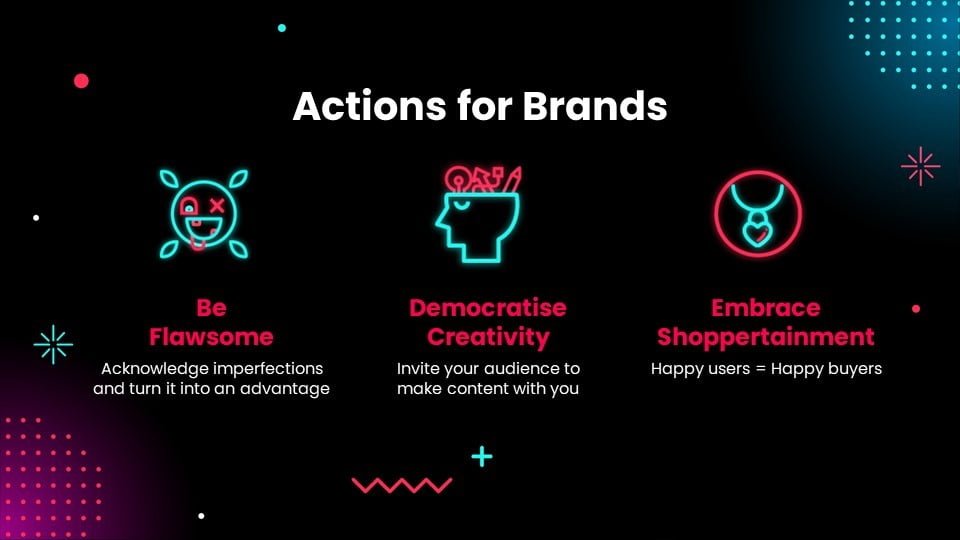 Actions for Brands

Be Flawsome

Acknowledge imperfections and turn it into an advantage

Democratise Creativity

Invite your audience to make content with you

Embrace Shoppertainment

Happy users = Happy buyers